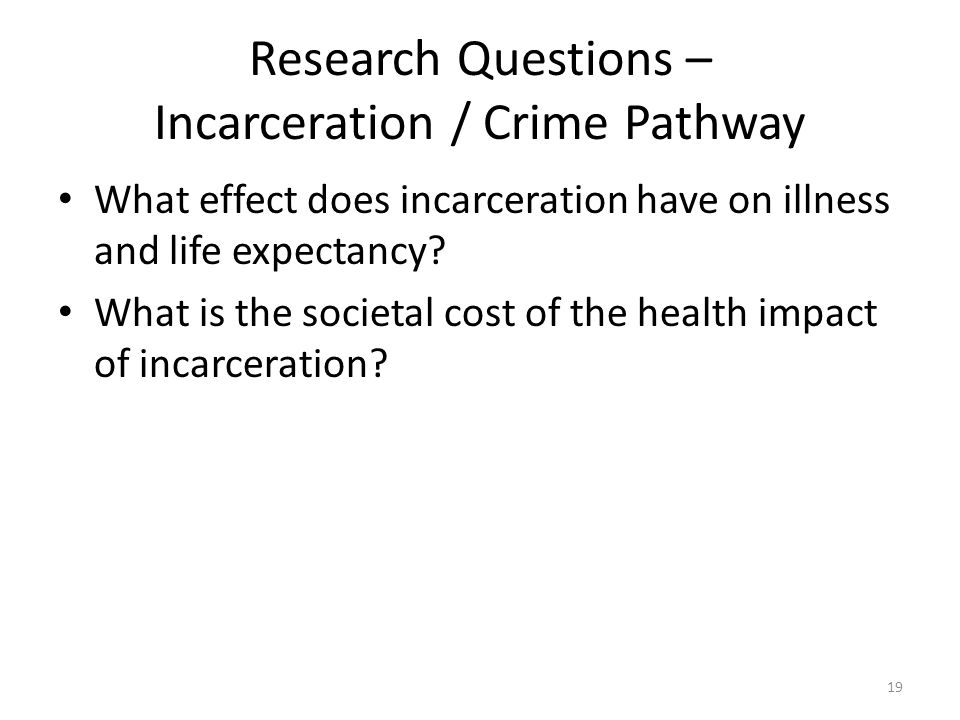 Research Questions –
Incarceration / Crime Pathway

• What effect does incarceration have on illness and life expectancy?
• What is the societal cost of the health impact of incarceration?

19